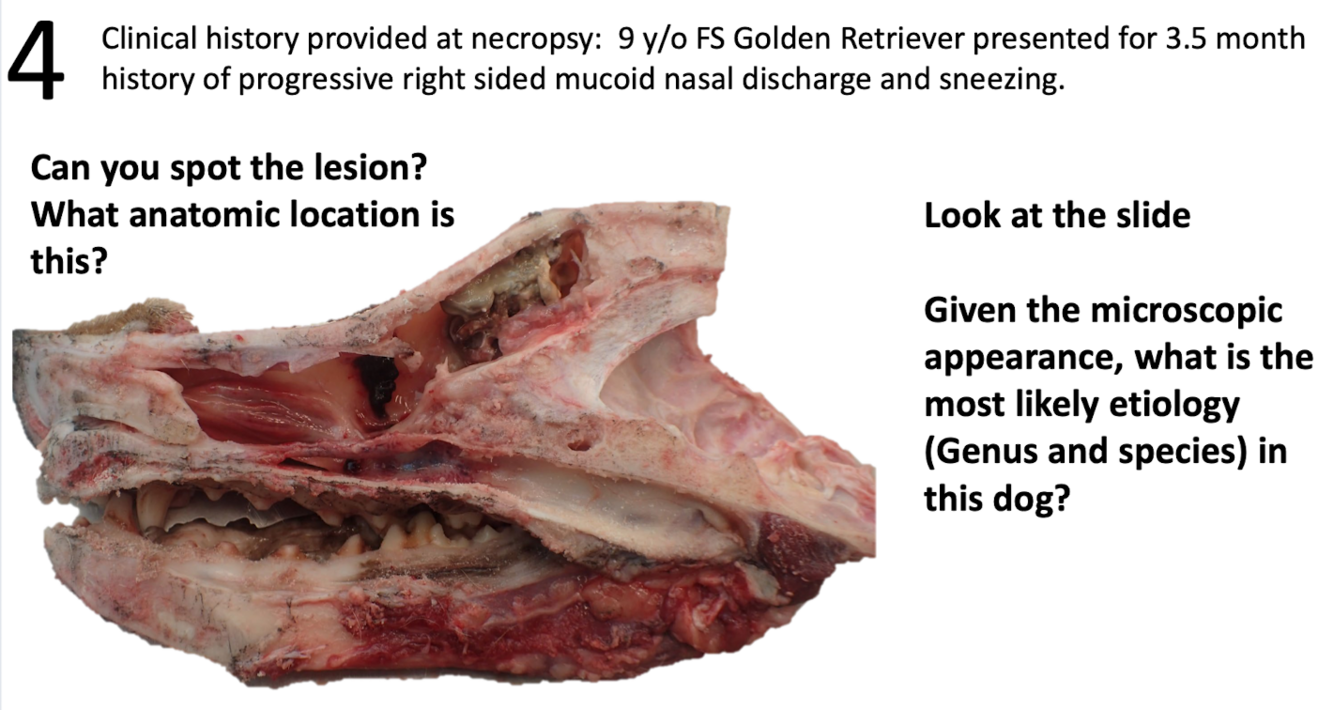 4

Clinical history provided at necropsy: 9 y/o FS Golden Retriever presented for 3.5 month history of progressive right sided mucoid nasal discharge and sneezing.

Can you spot the lesion?
What anatomic location is this?

Look at the slide

Given the microscopic appearance, what is the most likely etiology (Genus and species) in this dog?